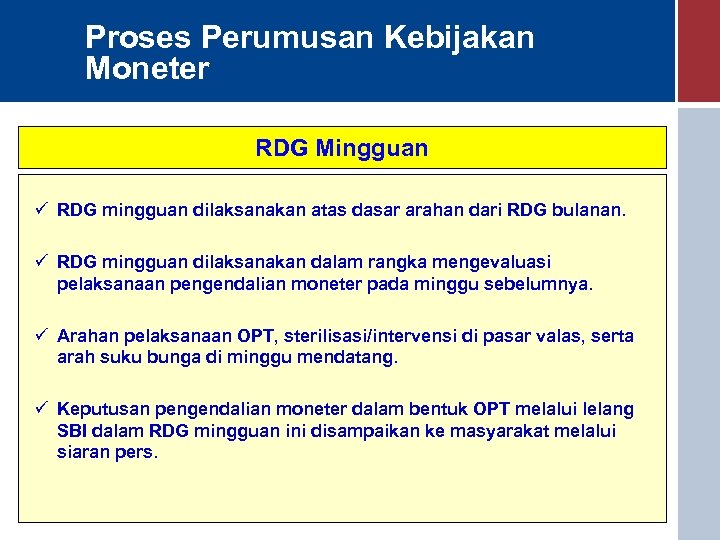 Proses Perumusan Kebijakan Moneter

RDG Mingguan

✓ RDG mingguan dilaksanakan atas dasar arahan dari RDG bulanan.

✓ RDG mingguan dilaksanakan dalam rangka mengevaluasi pelaksanaan pengendalian moneter pada minggu sebelumnya.

✓ Arahan pelaksanaan OPT, sterilisasi/intervensi di pasar valas, serta arah suku bunga di minggu mendatang.

✓ Keputusan pengendalian moneter dalam bentuk OPT melalui lelang SBI dalam RDG mingguan ini disampaikan ke masyarakat melalui siaran pers.